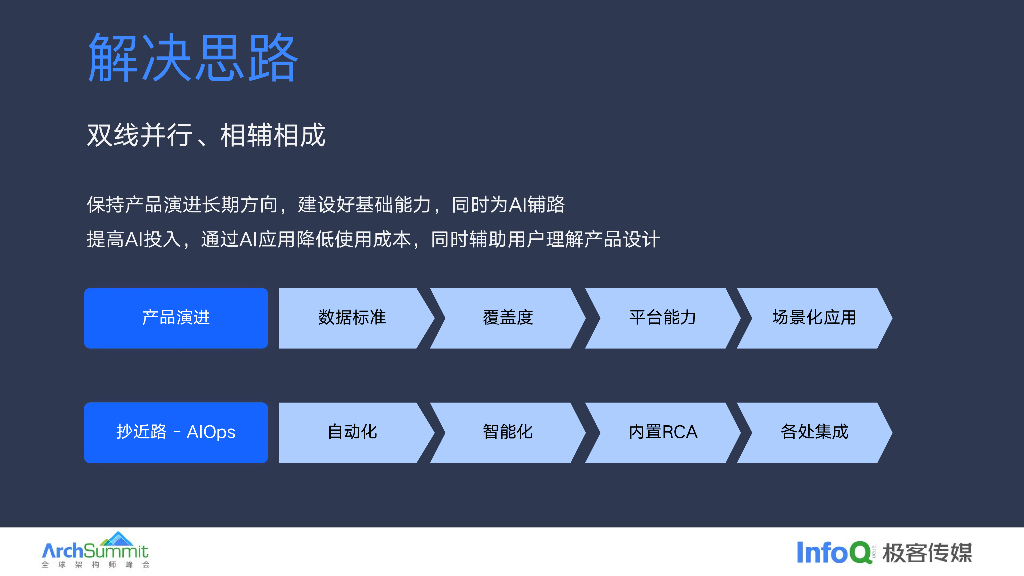 解决思路

双线并行、相辅相成

保持产品演进长期方向，建设好基础能力，同时为AI铺路
提高AI投入，通过AI应用降低使用成本，同时辅助用户理解产品设计

产品演进
数据标准
覆盖度
平台能力
场景化应用

抄近路 - AIOps
自动化
智能化
内置RCA
各处集成

ArchSummit
全球架构师峰会

InfoQ 极客传媒